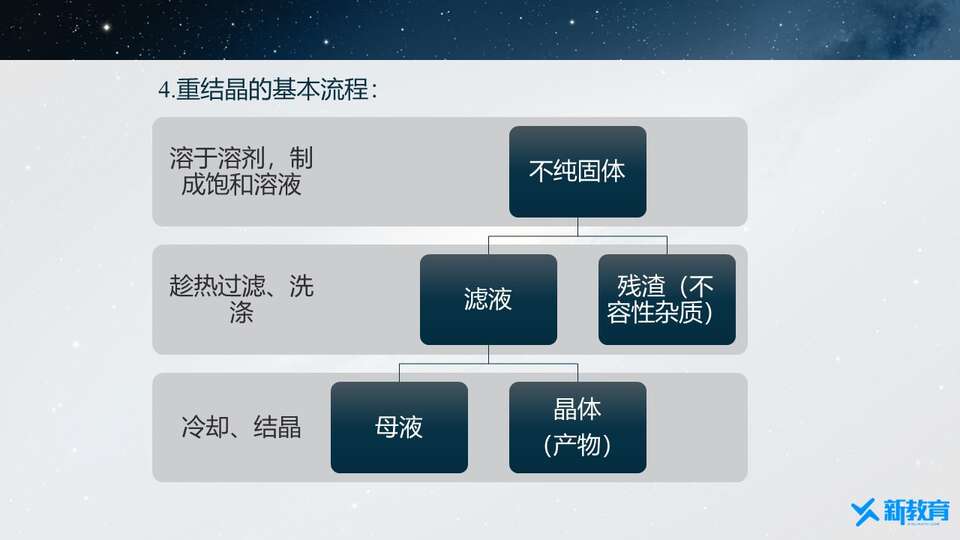 4.重结晶的基本流程：

溶于溶剂，制成饱和溶液

不纯固体

趁热过滤、洗涤

滤液

残渣（不容性杂质）

冷却、结晶

母液

晶体（产物）

新教育